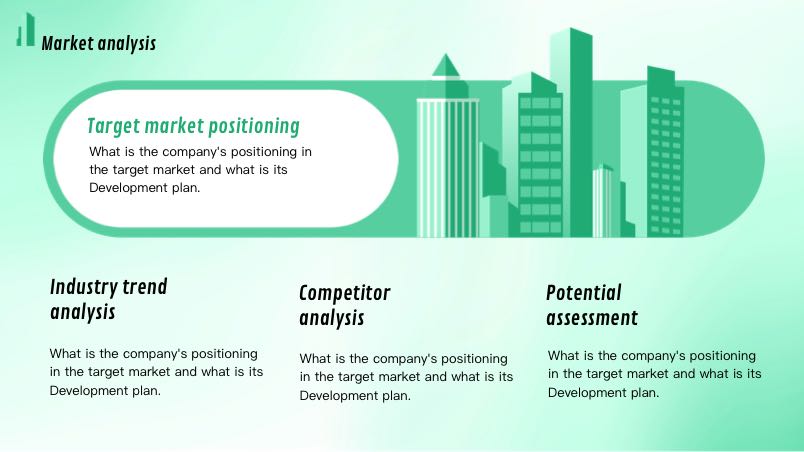 Market analysis

Target market positioning

What is the company's positioning in the target market and what is its Development plan.

Industry trend analysis

What is the company's positioning in the target market and what is its Development plan.

Competitor analysis

What is the company's positioning in the target market and what is its Development plan.

Potential assessment

What is the company's positioning in the target market and what is its Development plan.